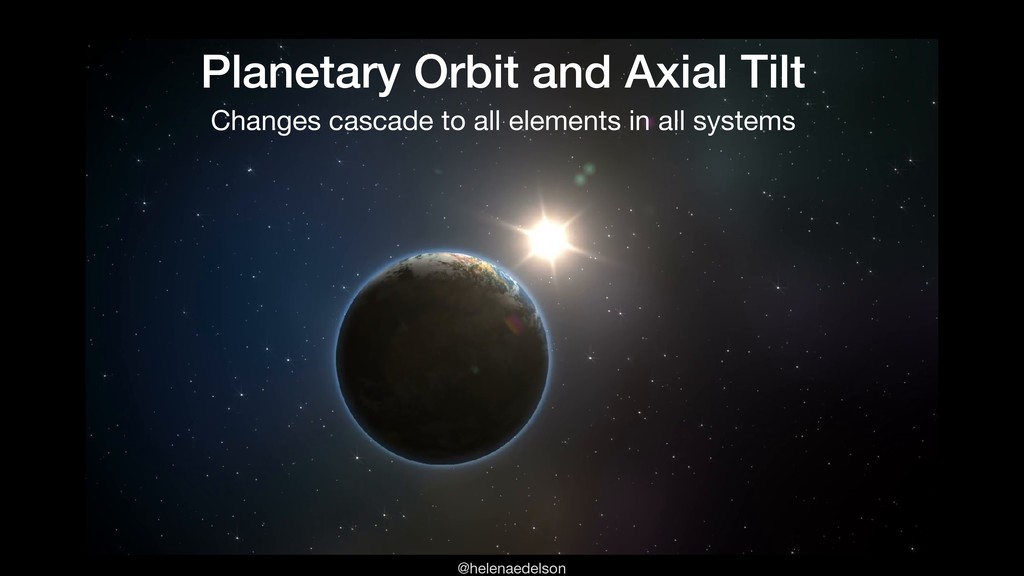 Planetary Orbit and Axial Tilt

Changes cascade to all elements in all systems

@helenaedelson